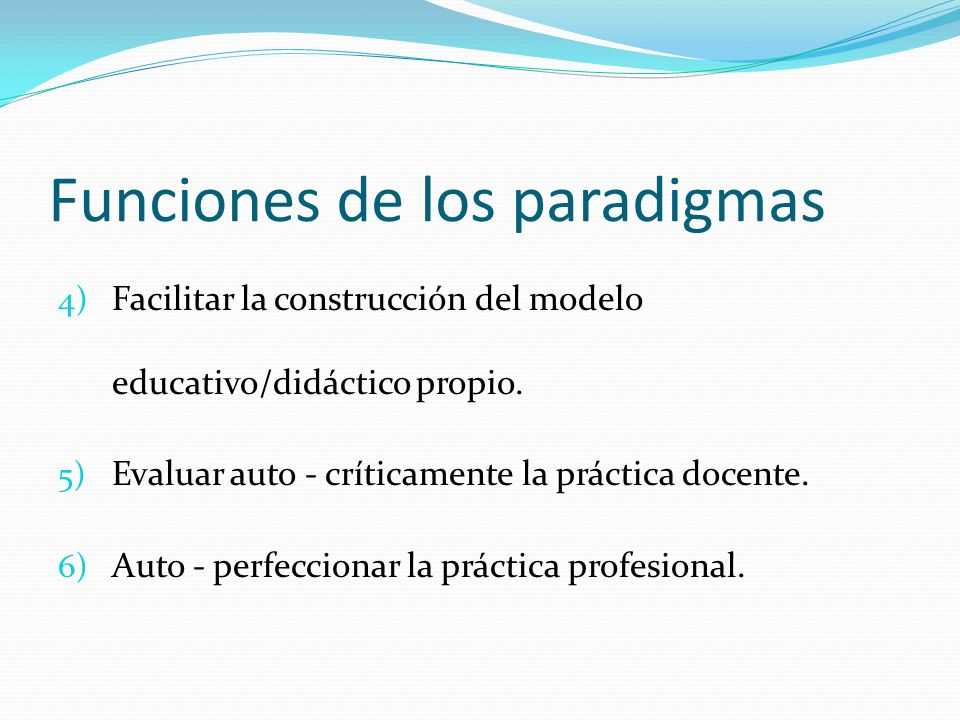 Funciones de los paradigmas

4) Facilitar la construcción del modelo educativo/didáctico propio.

5) Evaluar auto - críticamente la práctica docente.

6) Auto - perfeccionar la práctica profesional.